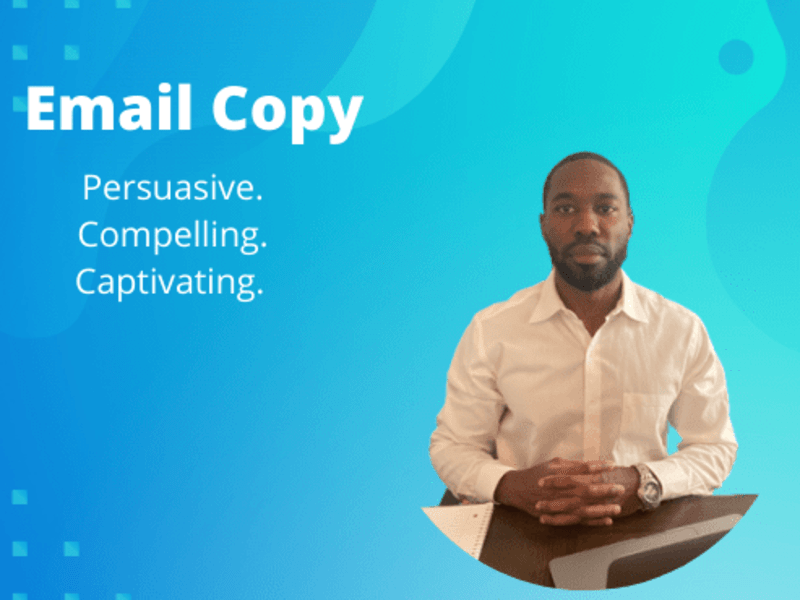 Email Copy

Persuasive.
Compelling.
Captivating.